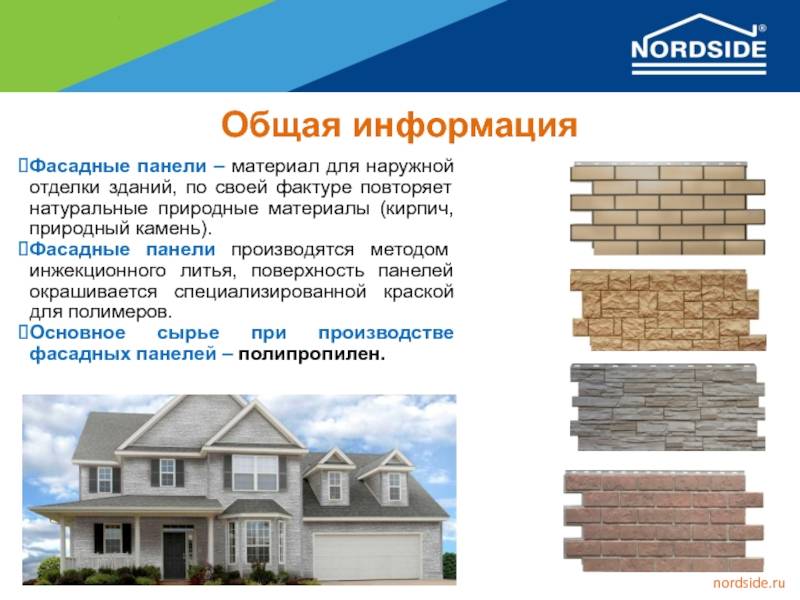 NORDSIDE®

Общая информация

Фасадные панели – материал для наружной отделки зданий, по своей фактуре повторяет натуральные природные материалы (кирпич, природный камень).

Фасадные панели производятся методом инжекционного литья, поверхность панелей окрашивается специализированной краской для полимеров.

Основное сырье при производстве фасадных панелей – полипропилен.

nordside.ru